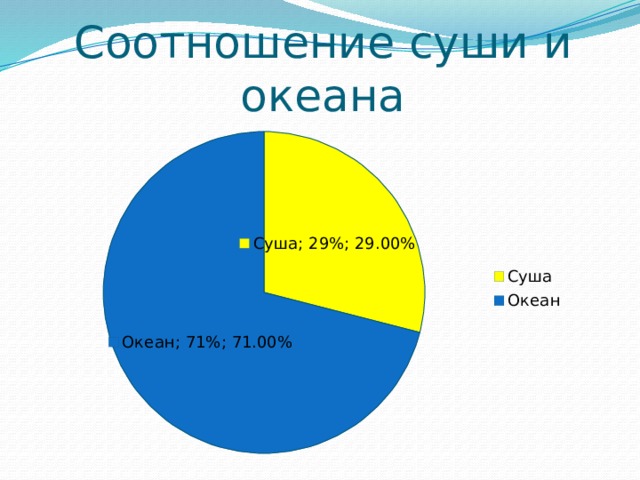 Соотношение суши и океана

Суша; 29%; 29.00%

Океан; 71%; 71.00%

Суша
Океан